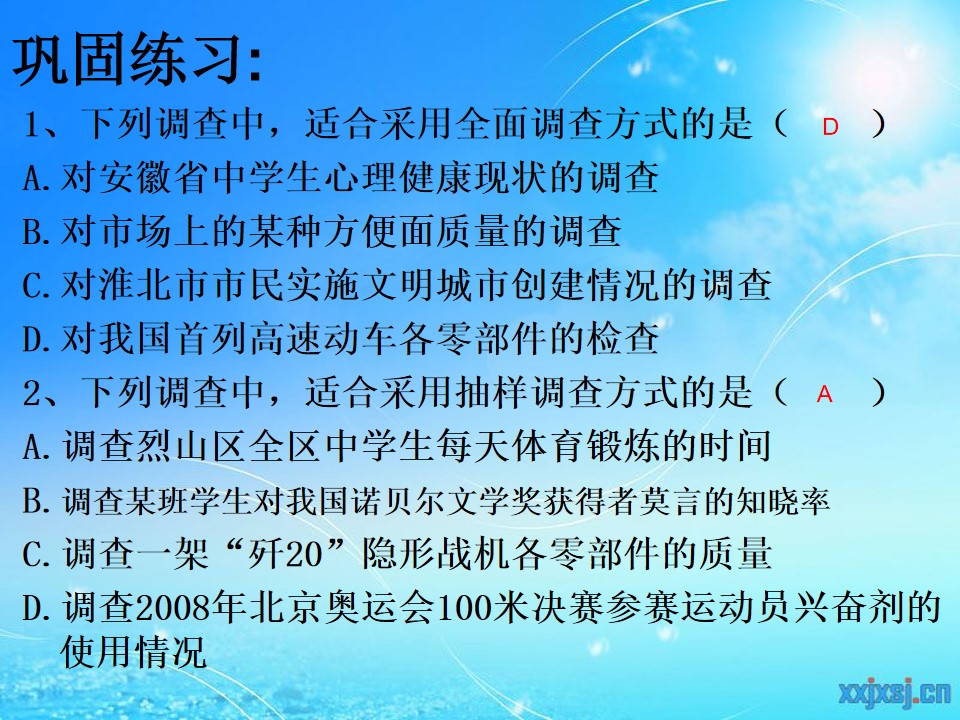 巩固练习:

1、下列调查中，适合采用全面调查方式的是（ D ）

A.对安徽省中学生心理健康现状的调查

B.对市场上的某种方便面质量的调查

C.对淮北市市民实施文明城市创建情况的调查

D.对我国首列高速动车各零部件的检查

2、下列调查中，适合采用抽样调查方式的是（ A ）

A.调查烈山区全区中学生每天体育锻炼的时间

B.调查某班学生对我国诺贝尔文学奖获得者莫言的知晓率

C.调查一架“歼20”隐形战机各零部件的质量

D.调查2008年北京奥运会100米决赛参赛运动员兴奋剂的使用情况

xxjxsj.cn